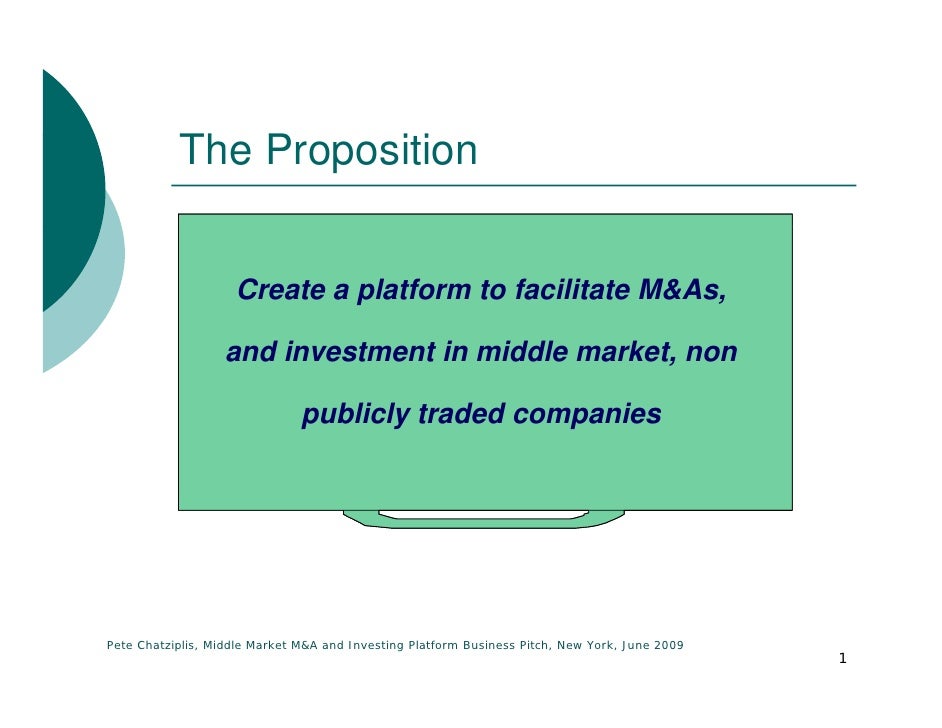 The Proposition

Create a platform to facilitate M&As, and investment in middle market, non publicly traded companies

Pete Chatziplis, Middle Market M&A and Investing Platform Business Pitch, New York, June 2009

1